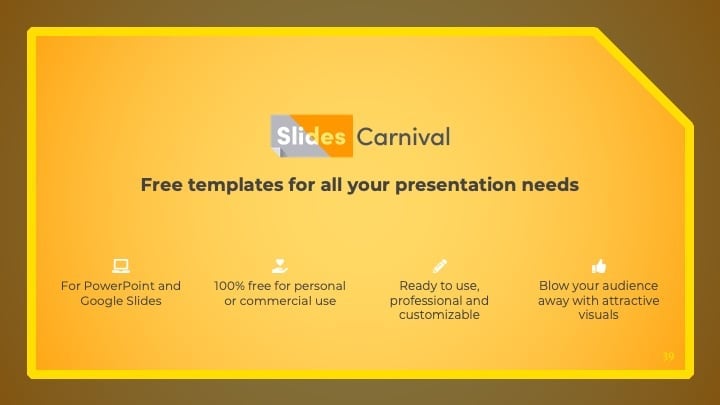 Slides Carnival

Free templates for all your presentation needs

For PowerPoint and Google Slides

100% free for personal or commercial use

Ready to use, professional and customizable

Blow your audience away with attractive visuals

39